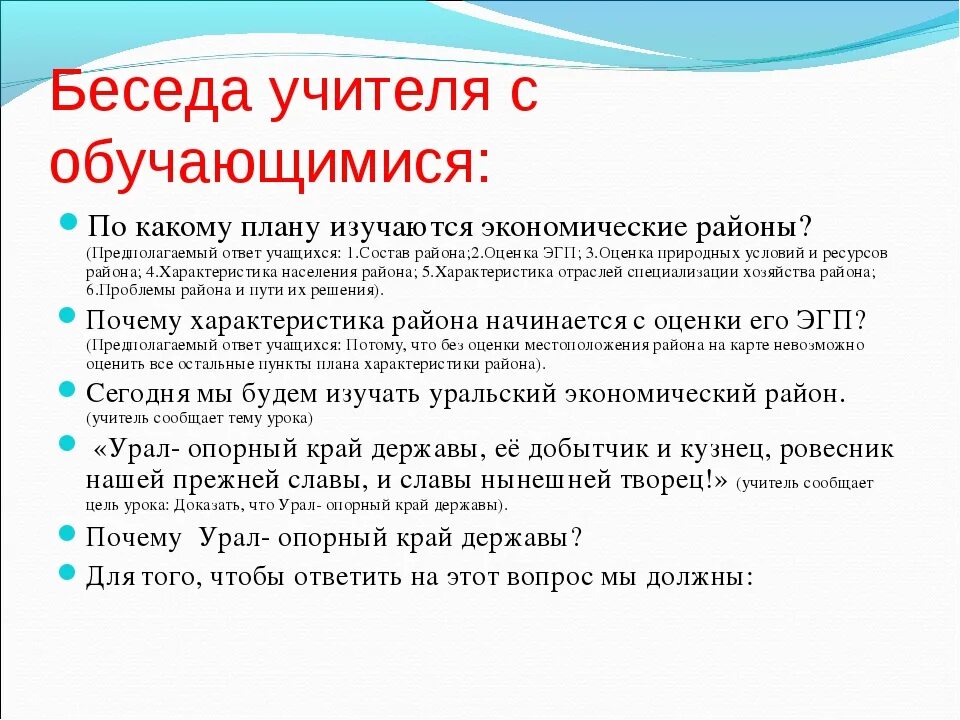 Беседа учителя с обучающимися:

По какому плану изучаются экономические районы? (Предполагаемый ответ учащихся: 1.Состав района;2.Оценка ЭГП; 3.Оценка природных условий и ресурсов района; 4.Характеристика населения района; 5.Характеристика отраслей специализации хозяйства района; 6.Проблемы района и пути их решения).

Почему характеристика района начинается с оценки его ЭГП? (Предполагаемый ответ учащихся: Потому, что без оценки местоположения района на карте невозможно оценить все остальные пункты плана характеристики района).

Сегодня мы будем изучать уральский экономический район. (учитель сообщает тему урока)

«Урал- опорный край державы, её добытчик и кузнец, ровесник нашей прежней славы, и славы нынешней творец!» (учитель сообщает цель урока: Доказать, что Урал- опорный край державы).

Почему Урал- опорный край державы?

Для того, чтобы ответить на этот вопрос мы должны: